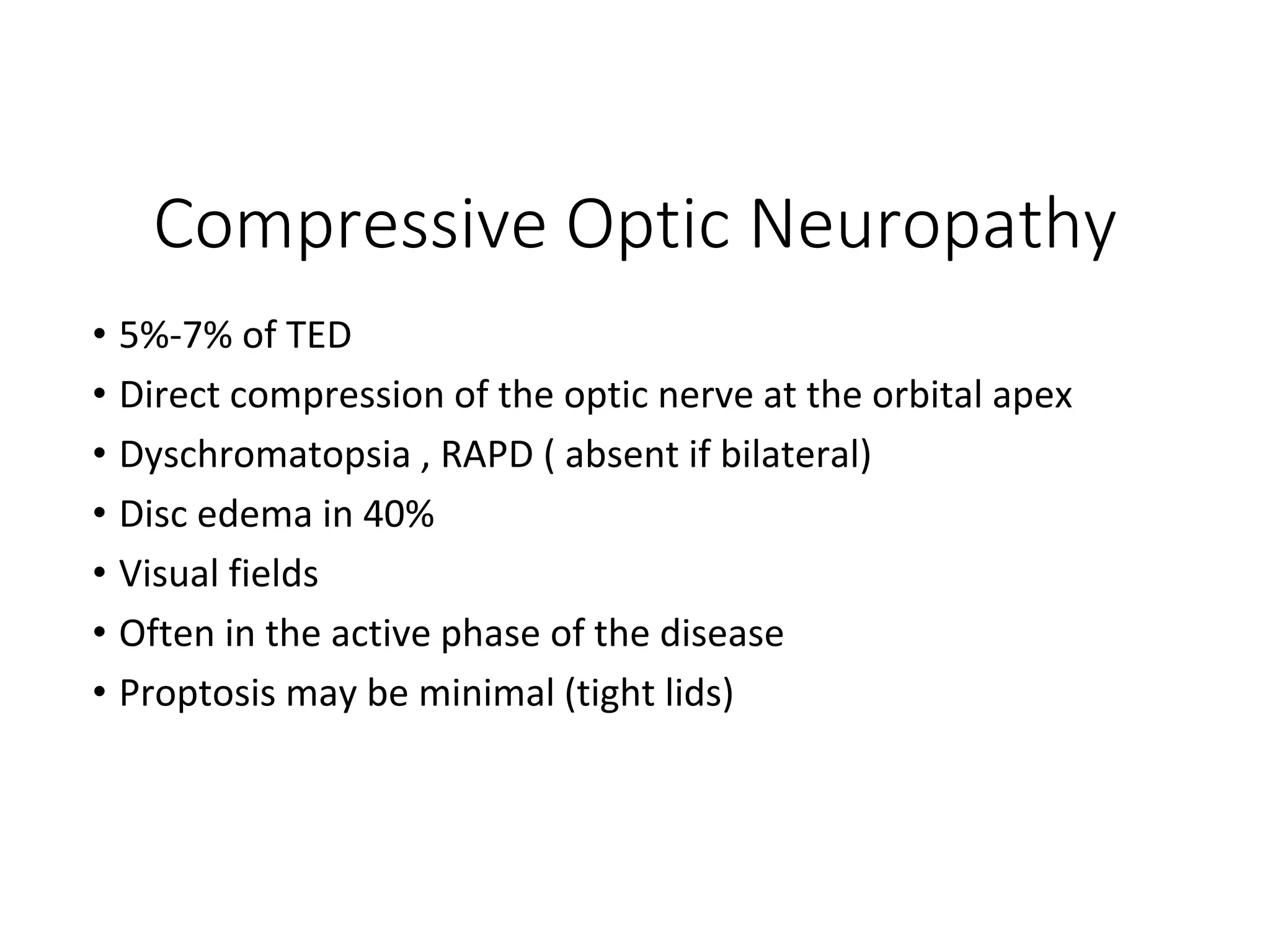 Compressive Optic Neuropathy

• 5%-7% of TED
• Direct compression of the optic nerve at the orbital apex
• Dyschromatopsia , RAPD ( absent if bilateral)
• Disc edema in 40%
• Visual fields
• Often in the active phase of the disease
• Proptosis may be minimal (tight lids)